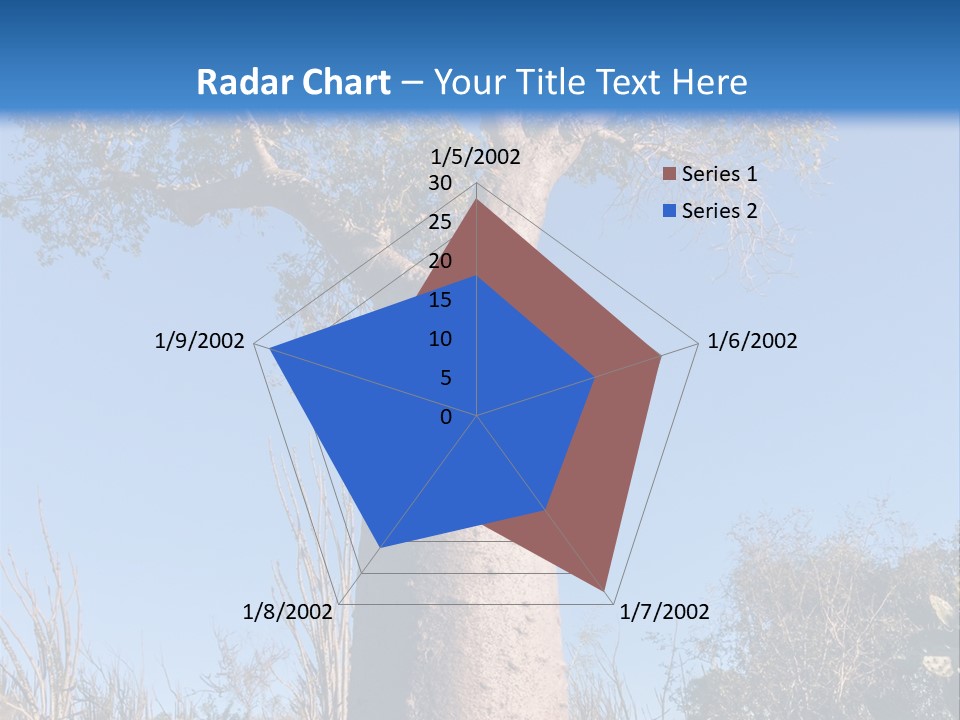 Radar Chart – Your Title Text Here

1/5/2002

30
25
20
15
10
5
0

Series 1
Series 2

1/6/2002
1/7/2002
1/8/2002
1/9/2002